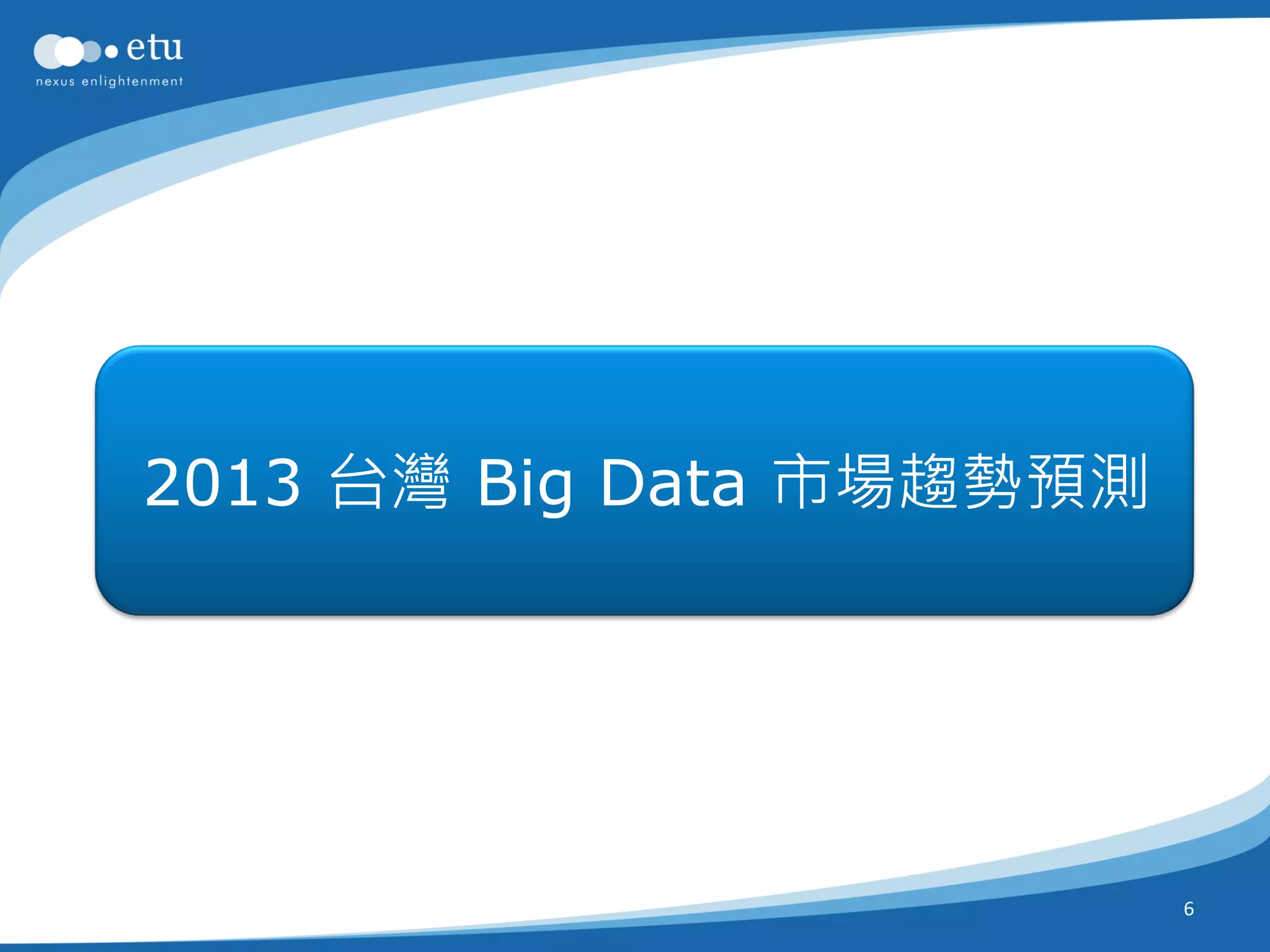 etu
nexus enlightenment

2013 台灣 Big Data 市場趨勢預測

6